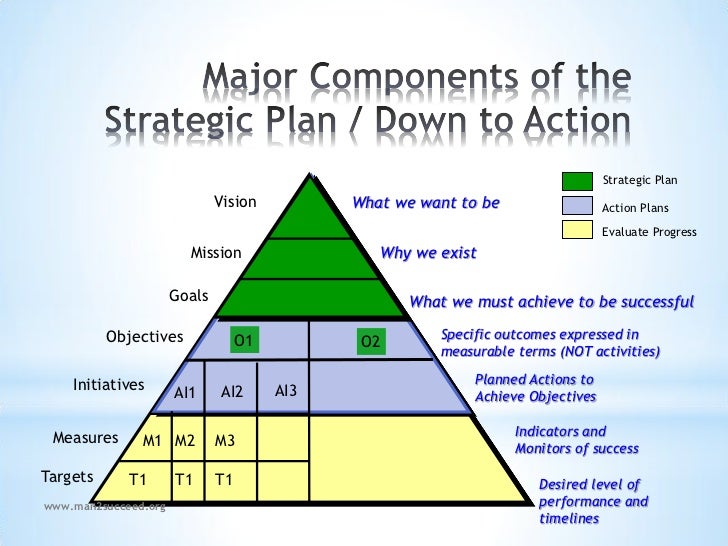 Major Components of the Strategic Plan / Down to Action

Strategic Plan
Action Plans
Evaluate Progress

Vision
What we want to be

Mission
Why we exist

Goals
What we must achieve to be successful

Objectives
O1
O2
Specific outcomes expressed in measurable terms (NOT activities)

Initiatives
AI1
AI2
AI3
Planned Actions to Achieve Objectives

Measures
M1
M2
M3
Indicators and Monitors of success

Targets
T1
T1
T1
Desired level of performance and timelines

www.man2succeed.org